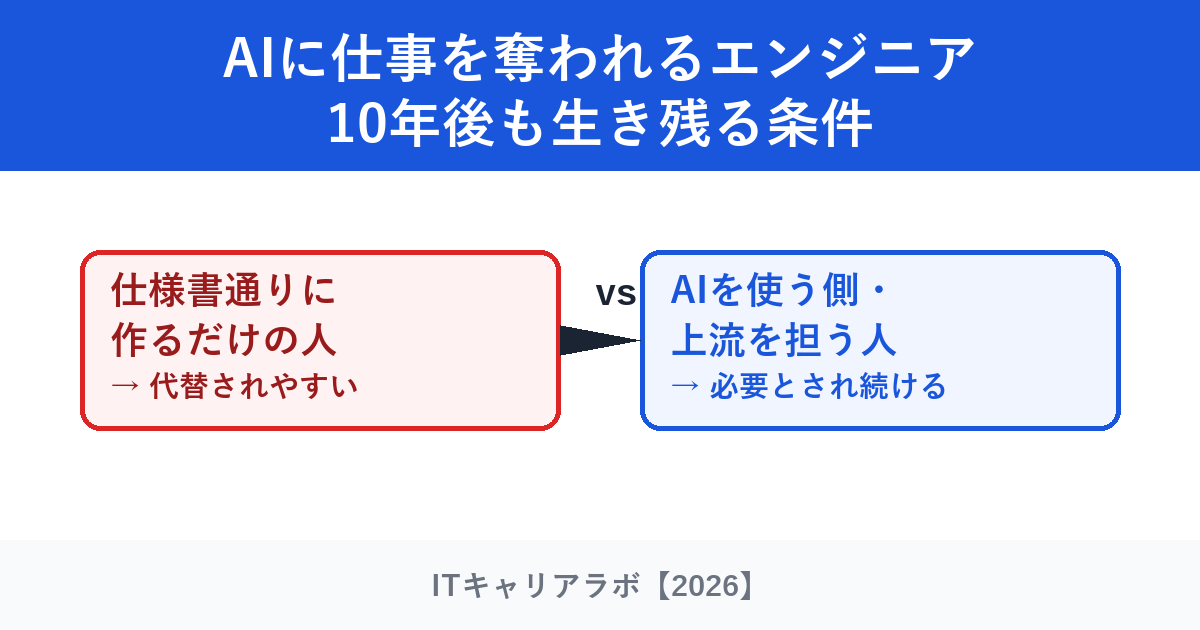 AIに仕事を奪われるエンジニア
10年後も生き残る条件

仕様書通りに
作るだけの人
→ 代替されやすい

vs

AIを使う側・
上流を担う人
→ 必要とされ続ける

ITキャリアラボ【2026】